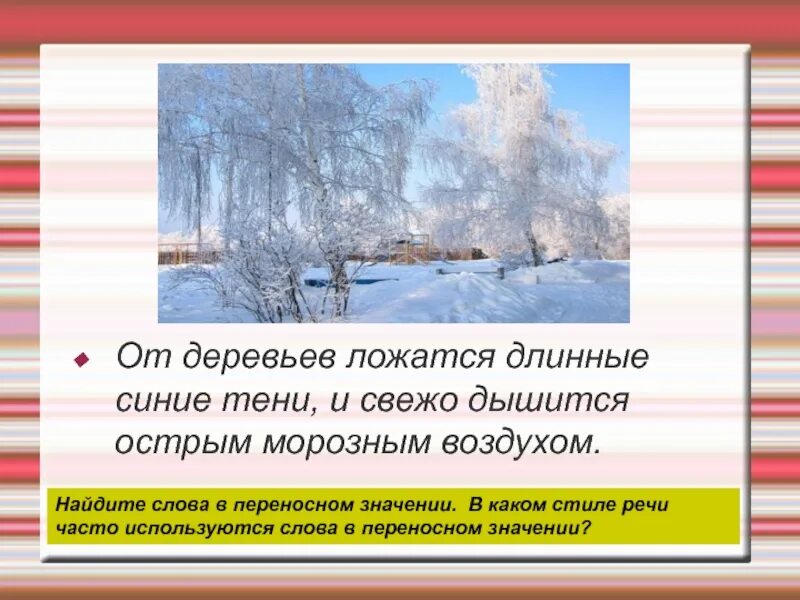 От деревьев ложатся длинные синие тени, и свежо дышится острым морозным воздухом.

Найдите слова в переносном значении. В каком стиле речи часто используются слова в переносном значении?